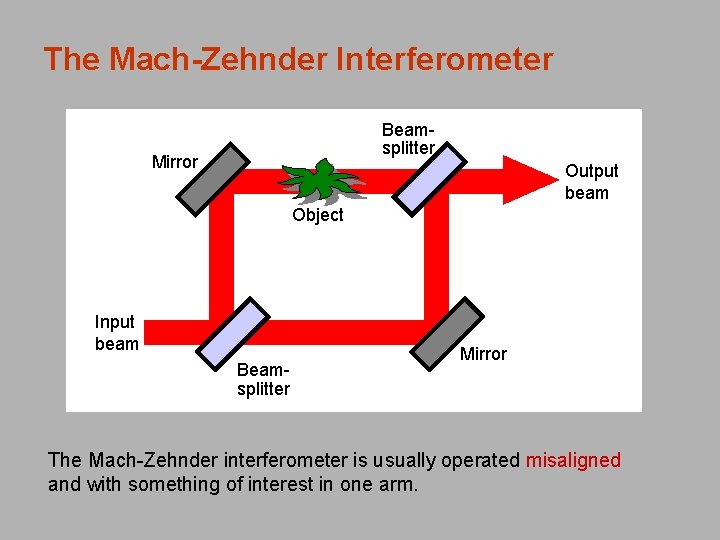 The Mach-Zehnder Interferometer

Mirror

Beam-splitter

Output beam

Object

Input beam

Beam-splitter

Mirror

The Mach-Zehnder interferometer is usually operated misaligned and with something of interest in one arm.